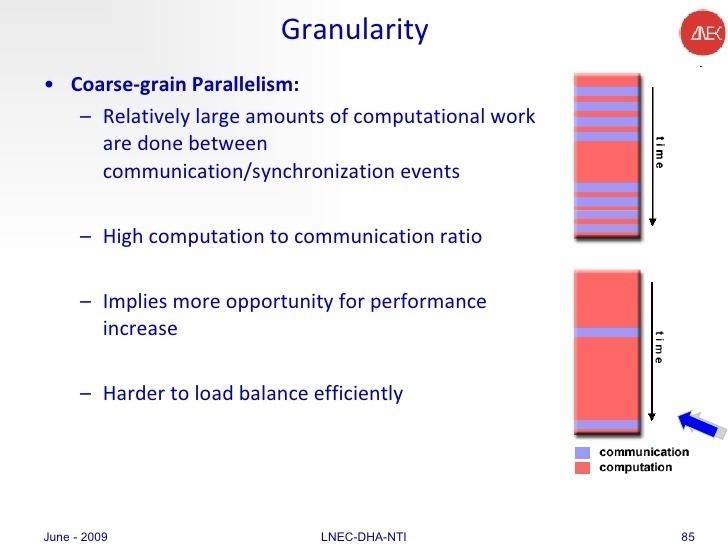 Granularity

LNEC

• Coarse-grain Parallelism:
– Relatively large amounts of computational work are done between communication/synchronization events

– High computation to communication ratio

– Implies more opportunity for performance increase

– Harder to load balance efficiently

time

time

communication
computation

June - 2009
LNEC-DHA-NTI
85